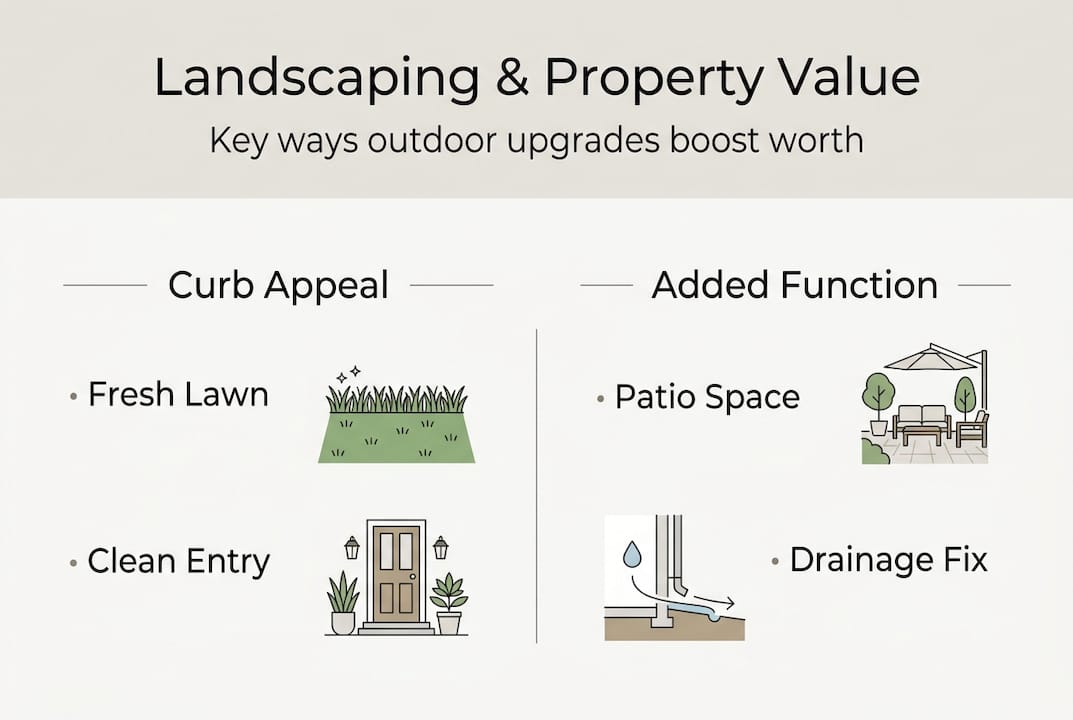 Landscaping & Property Value

Key ways outdoor upgrades boost worth

Curb Appeal

• Fresh Lawn

• Clean Entry

Added Function

• Patio Space

• Drainage Fix